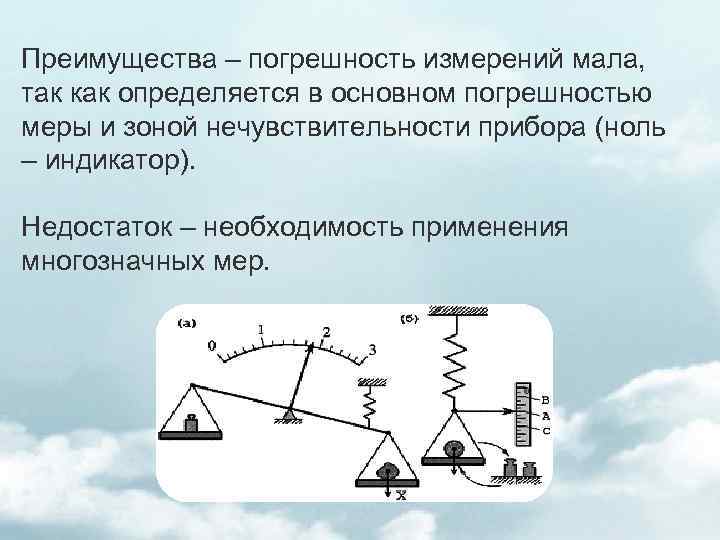 Преимущества – погрешность измерений мала, так как определяется в основном погрешностью меры и зоной нечувствительности прибора (ноль – индикатор).

Недостаток – необходимость применения многозначных мер.

(а)
0
1
2
3
X
(б)
B
A
C